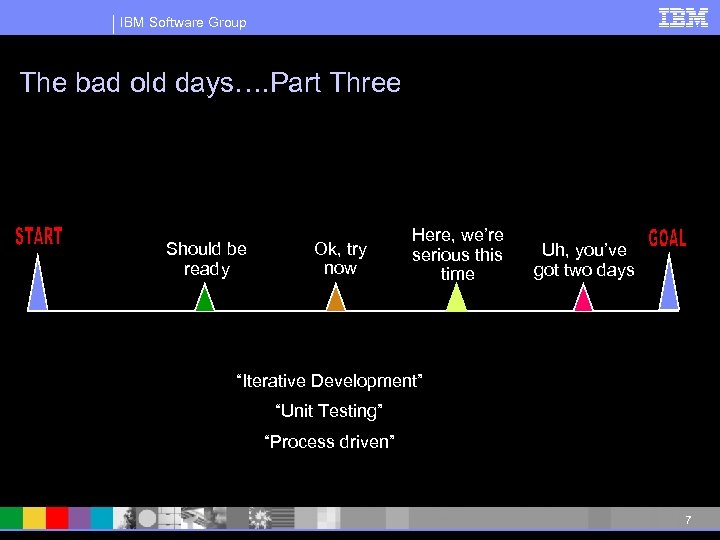 IBM Software Group

IBM

The bad old days….Part Three

START

Should be ready

Ok, try now

Here, we're serious this time

Uh, you've got two days

GOAL

"Iterative Development"

"Unit Testing"

"Process driven"

7